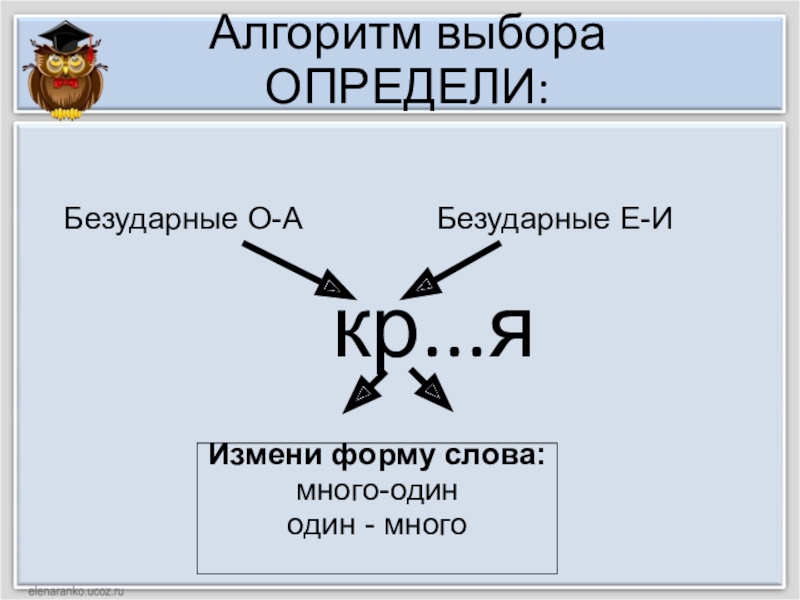 Алгоритм выбора
ОПРЕДЕЛИ:

Безударные О-А

Безударные Е-И

кр...я

Измени форму слова:
много-один
один - много

elenaranko.ucoz.ru